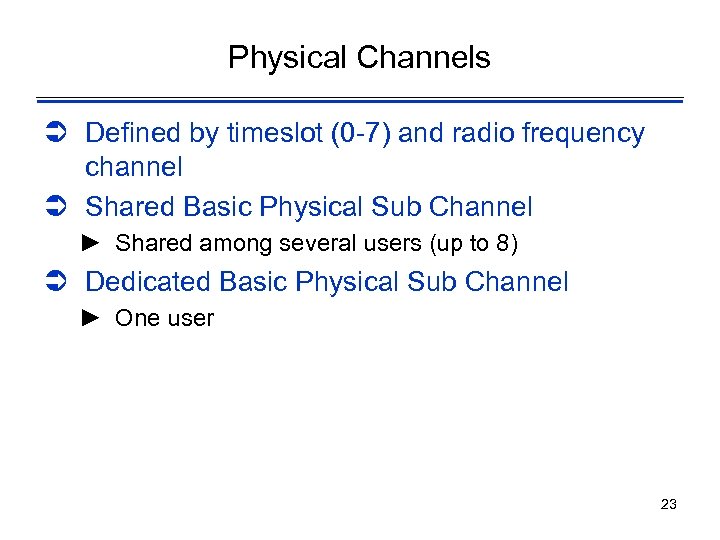 Physical Channels

➲ Defined by timeslot (0-7) and radio frequency channel

➲ Shared Basic Physical Sub Channel

► Shared among several users (up to 8)

➲ Dedicated Basic Physical Sub Channel

► One user

23